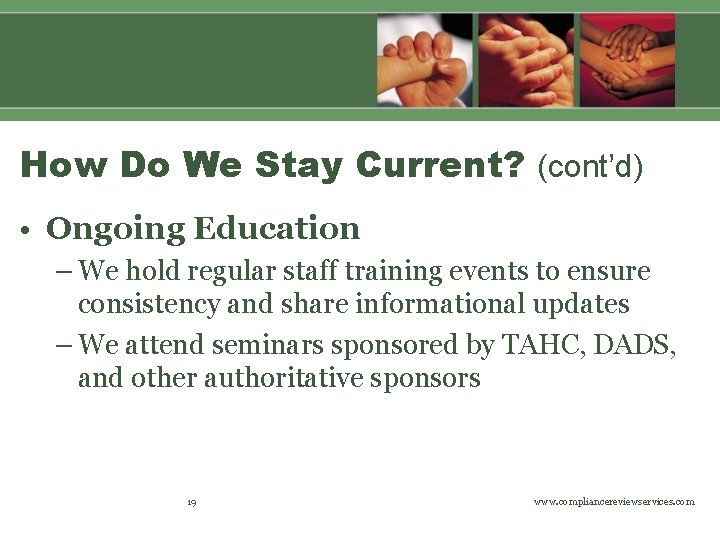 How Do We Stay Current? (cont'd)

• Ongoing Education

– We hold regular staff training events to ensure consistency and share informational updates

– We attend seminars sponsored by TAHC, DADS, and other authoritative sponsors

19

www.compliancereviewservices.com